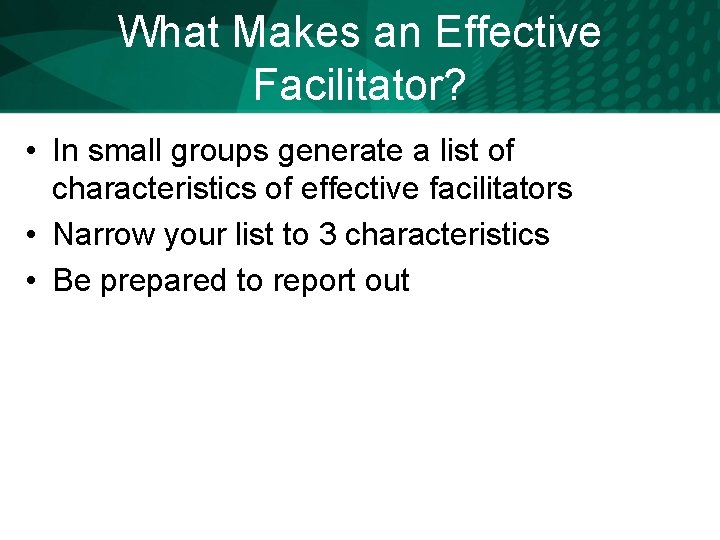 What Makes an Effective Facilitator?

• In small groups generate a list of characteristics of effective facilitators
• Narrow your list to 3 characteristics
• Be prepared to report out